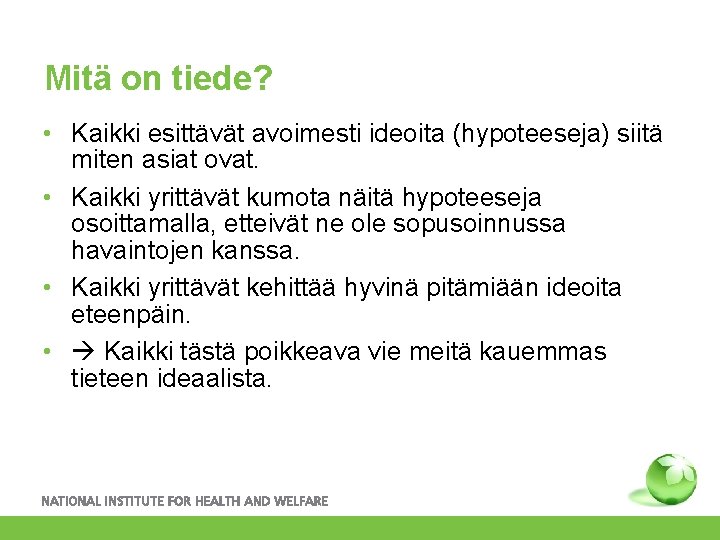 Mitä on tiede?

• Kaikki esittävät avoimesti ideoita (hypoteeseja) siitä miten asiat ovat.

• Kaikki yrittävät kumota näitä hypoteeseja osoittamalla, etteivät ne ole sopusoinnussa havaintojen kanssa.

• Kaikki yrittävät kehittää hyvinä pitämiään ideoita eteenpäin.

• → Kaikki tästä poikkeava vie meitä kauemmas tieteen ideaalista.

NATIONAL INSTITUTE FOR HEALTH AND WELFARE